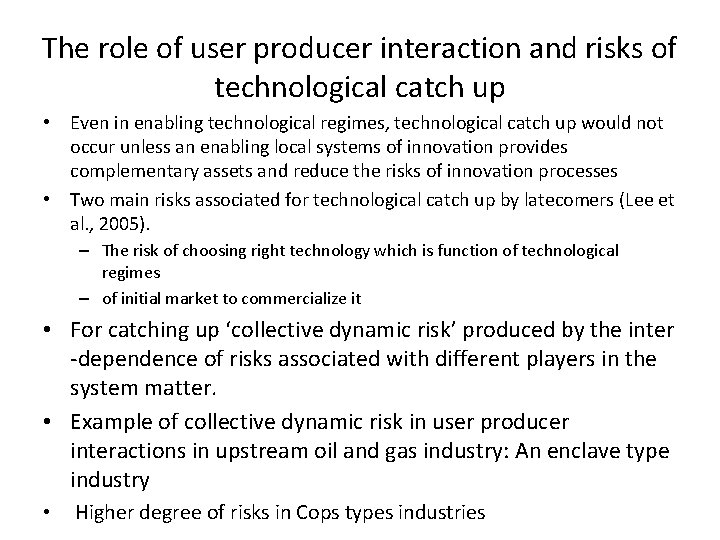 The role of user producer interaction and risks of technological catch up

• Even in enabling technological regimes, technological catch up would not occur unless an enabling local systems of innovation provides complementary assets and reduce the risks of innovation processes

• Two main risks associated for technological catch up by latecomers (Lee et al., 2005).
– The risk of choosing right technology which is function of technological regimes
– of initial market to commercialize it

• For catching up 'collective dynamic risk' produced by the inter -dependence of risks associated with different players in the system matter.

• Example of collective dynamic risk in user producer interactions in upstream oil and gas industry: An enclave type industry

• Higher degree of risks in Cops types industries